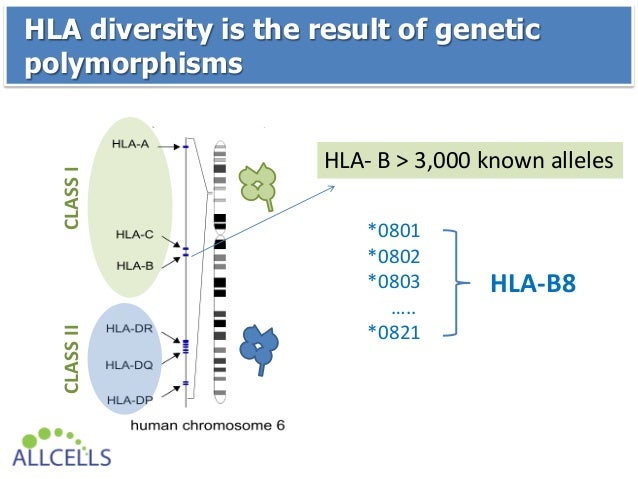 HLA diversity is the result of genetic polymorphisms

CLASS I

HLA-A

HLA-C

HLA-B

CLASS II

HLA-DR

HLA-DQ

HLA-DP

human chromosome 6

HLA- B > 3,000 known alleles

*0801
*0802
*0803
.....
*0821

HLA-B8

ALLCELLS